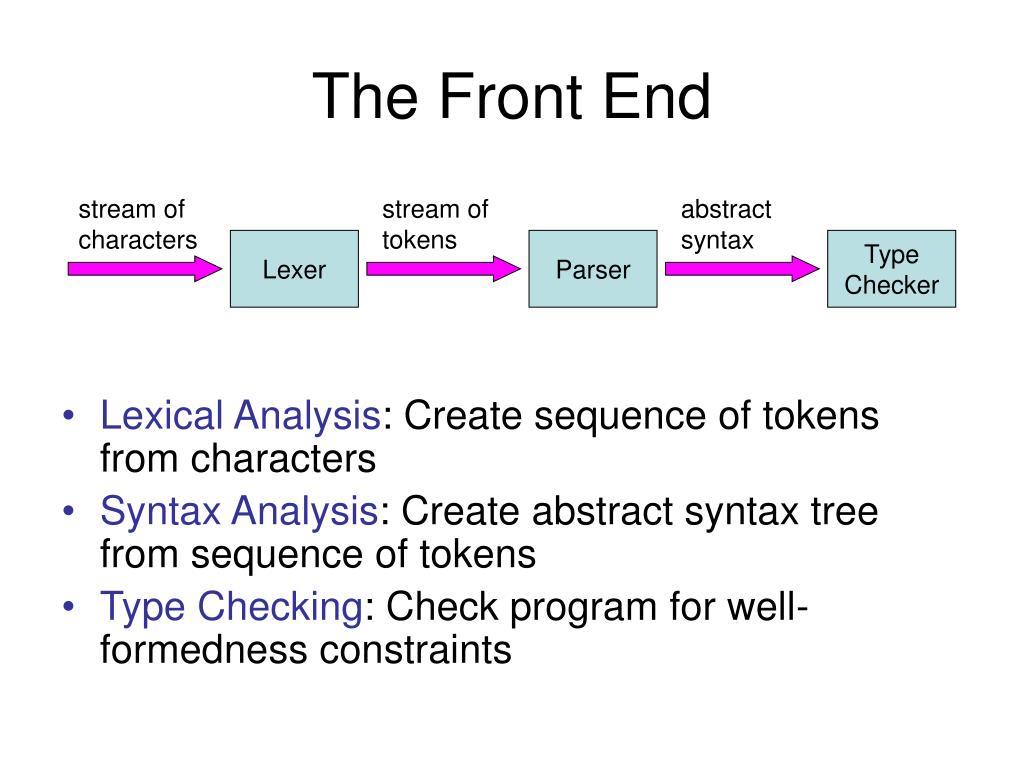 The Front End

stream of characters

Lexer

stream of tokens

Parser

abstract syntax

Type Checker

• Lexical Analysis: Create sequence of tokens from characters
• Syntax Analysis: Create abstract syntax tree from sequence of tokens
• Type Checking: Check program for well-formedness constraints